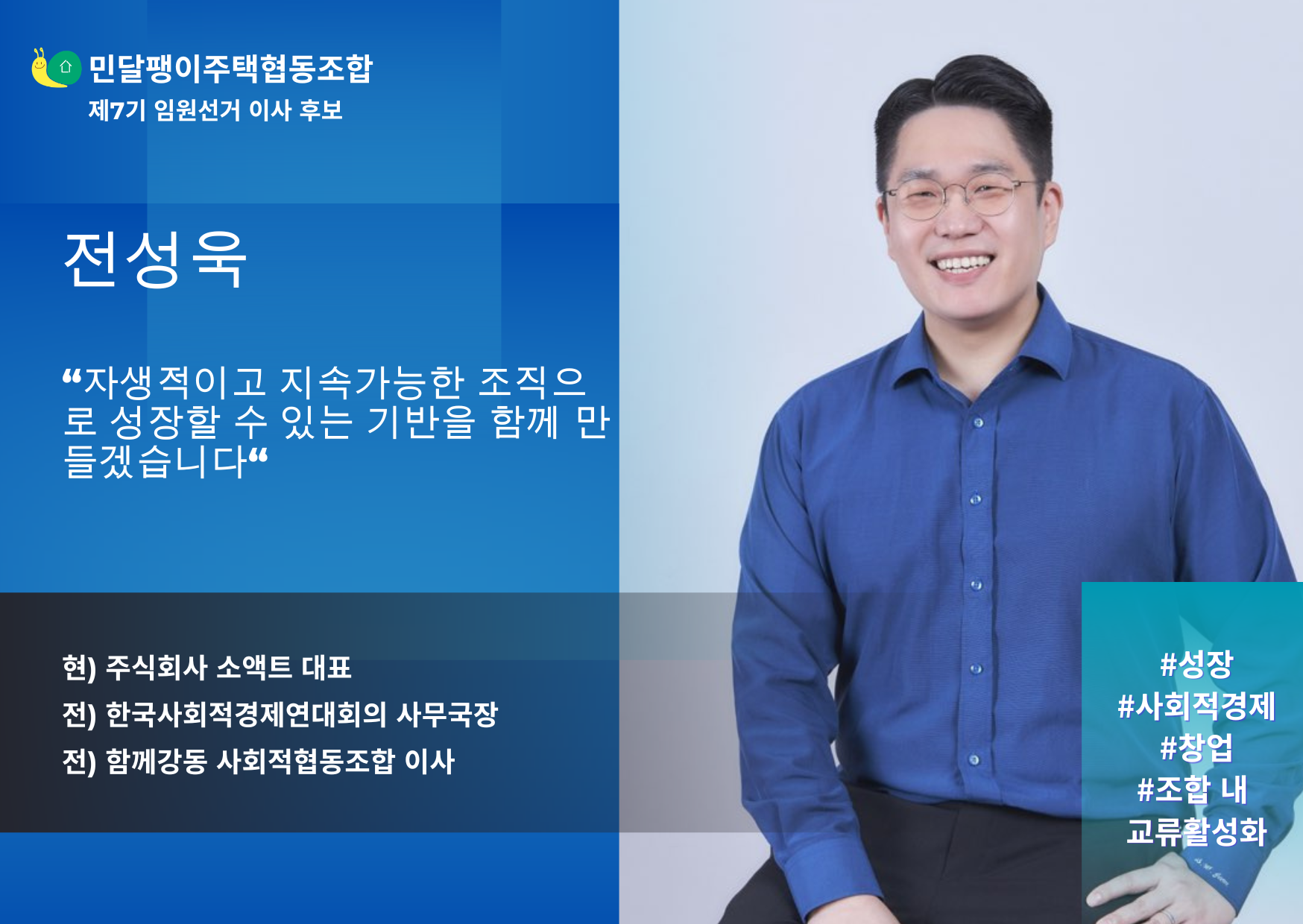 민달팽이주택협동조합
제7기 임원선거 이사 후보

전성욱

“자생적이고 지속가능한 조직으로 성장할 수 있는 기반을 함께 만들겠습니다“

현) 주식회사 소액트 대표
전) 한국사회적경제연대회의 사무국장
전) 함께강동 사회적협동조합 이사

#성장
#사회적경제
#창업
#조합 내 교류활성화